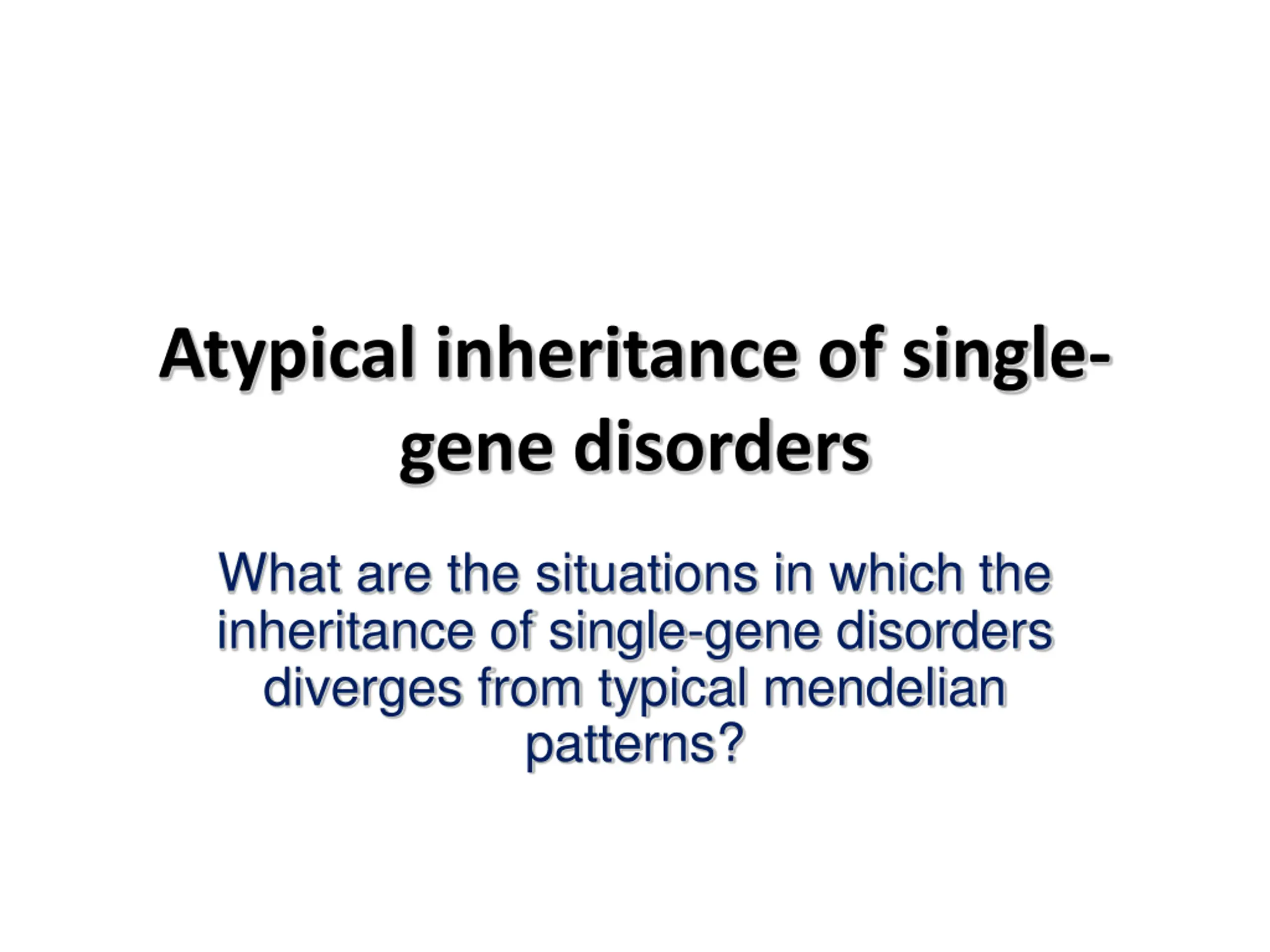 Atypical inheritance of single-gene disorders

What are the situations in which the inheritance of single-gene disorders diverges from typical mendelian patterns?